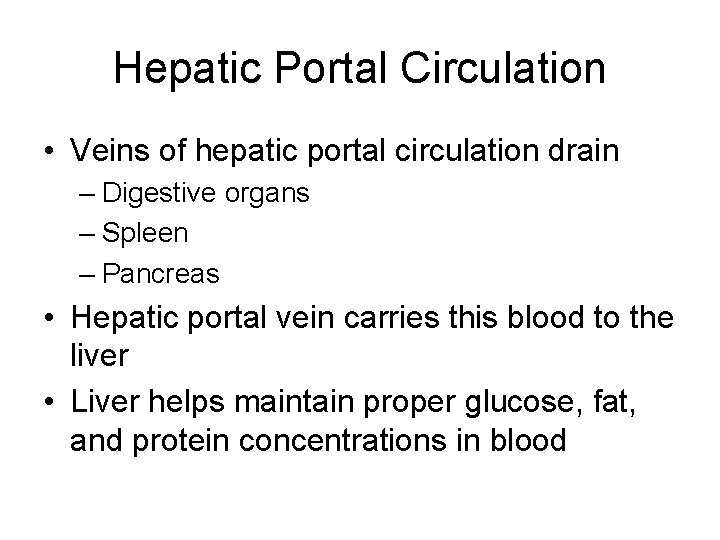 Hepatic Portal Circulation

• Veins of hepatic portal circulation drain
– Digestive organs
– Spleen
– Pancreas
• Hepatic portal vein carries this blood to the liver
• Liver helps maintain proper glucose, fat, and protein concentrations in blood